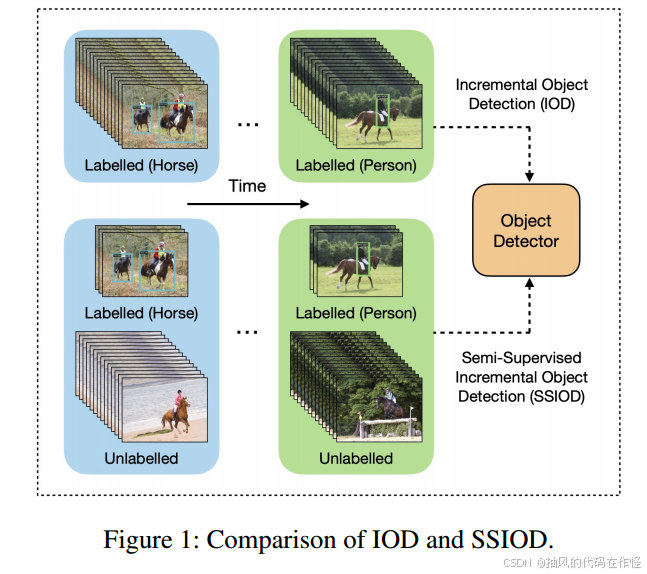 Labelled (Horse)

...

Labelled (Person)

Incremental Object Detection (IOD)

Time

Object Detector

Labelled (Horse)

Unlabelled

...

Labelled (Person)

Unlabelled

Semi-Supervised Incremental Object Detection (SSIOD)

Figure 1: Comparison of IOD and SSIOD.

CSDN @抽风的代码在作怪